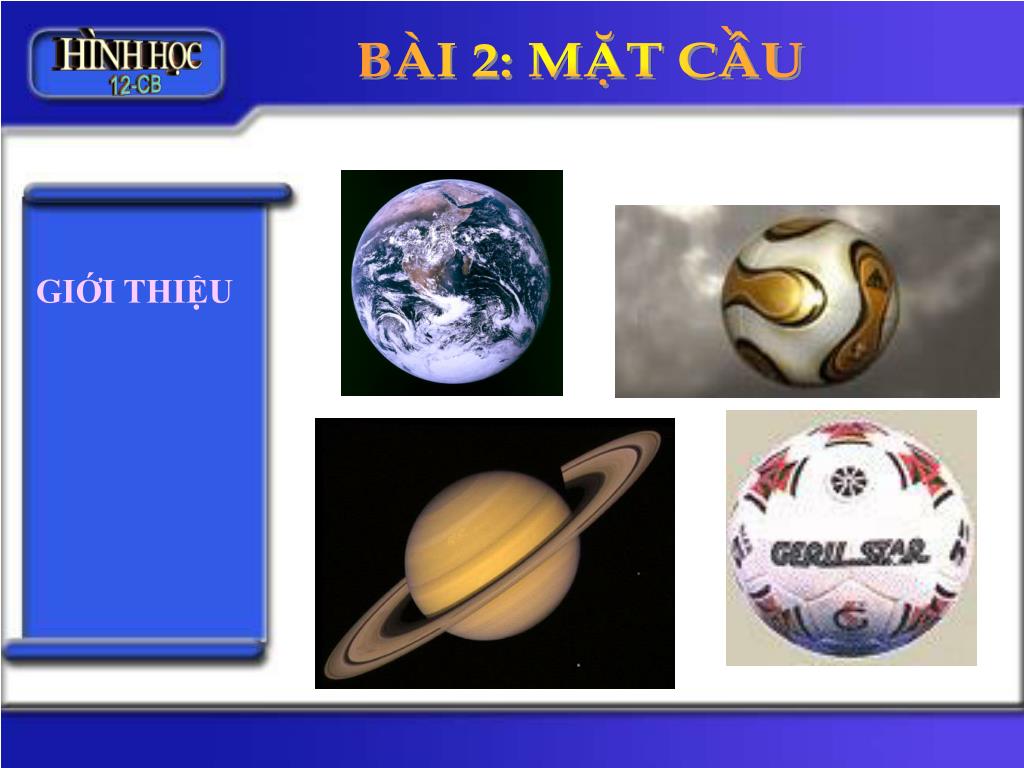 HÌNH HỌC
12-CB

BÀI 2: MẶT CẦU

GIỚI THIỆU

GERU STAR